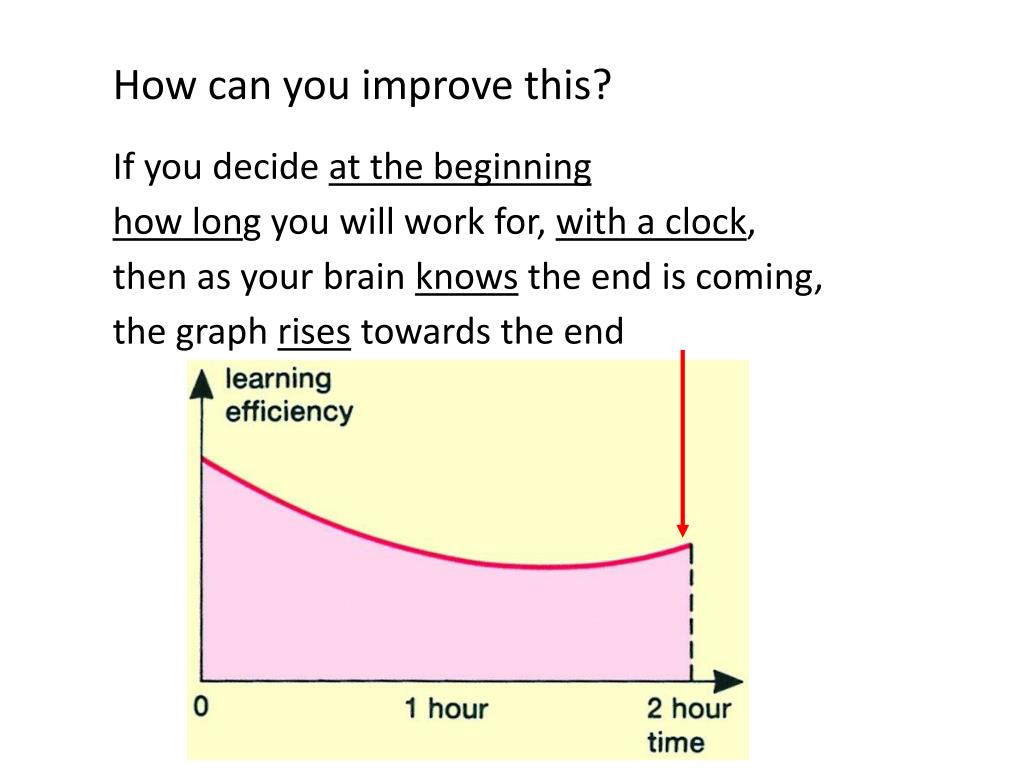 How can you improve this?

If you decide at the beginning how long you will work for, with a clock, then as your brain knows the end is coming, the graph rises towards the end

learning efficiency

0

1 hour

2 hour

time